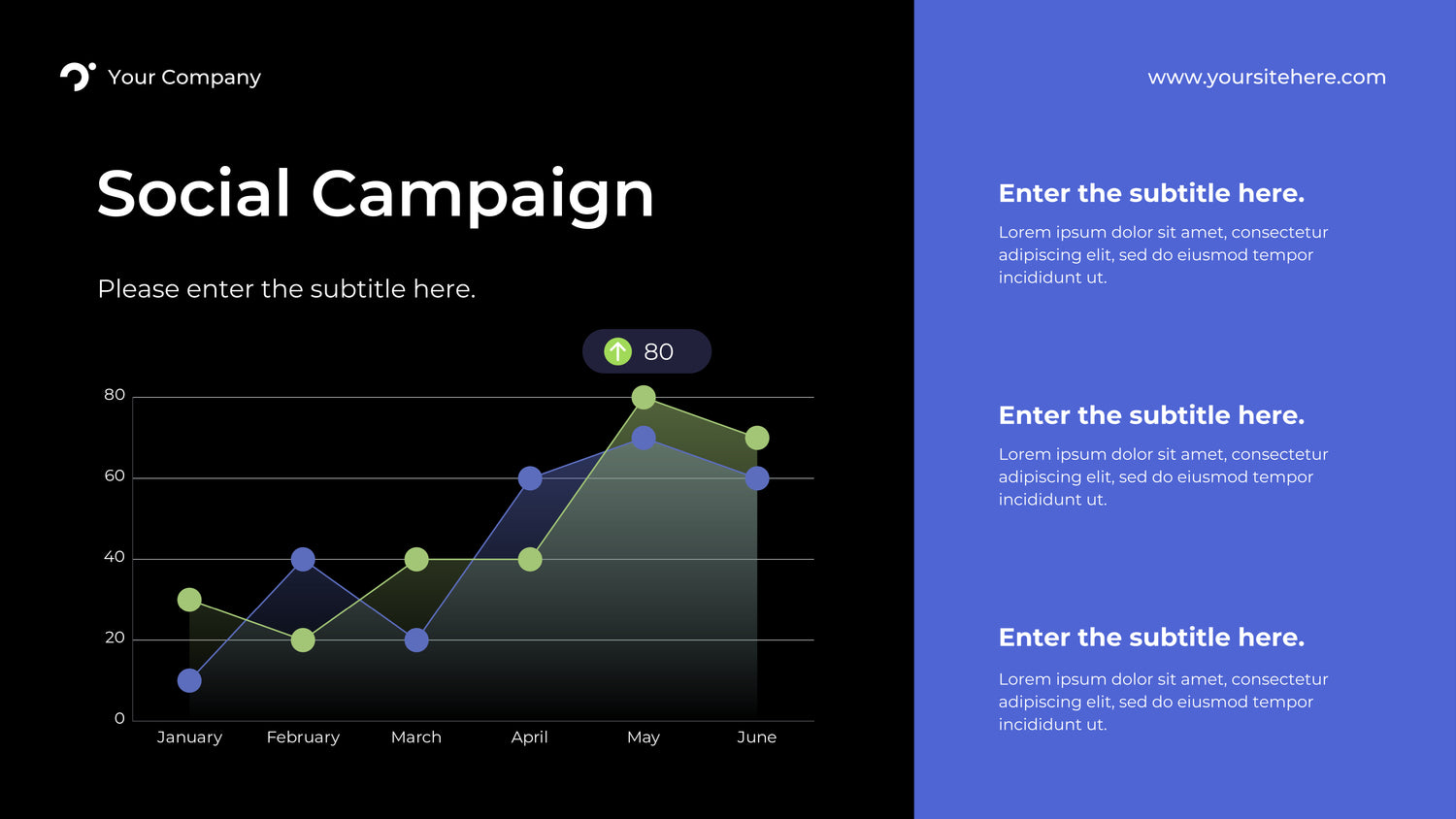 Your Company

www.yoursitehere.com

Social Campaign

Please enter the subtitle here.

80

80
60
40
20
0

January
February
March
April
May
June

Enter the subtitle here.

Lorem ipsum dolor sit amet, consectetur adipiscing elit, sed do eiusmod tempor incididunt ut.

Enter the subtitle here.

Lorem ipsum dolor sit amet, consectetur adipiscing elit, sed do eiusmod tempor incididunt ut.

Enter the subtitle here.

Lorem ipsum dolor sit amet, consectetur adipiscing elit, sed do eiusmod tempor incididunt ut.